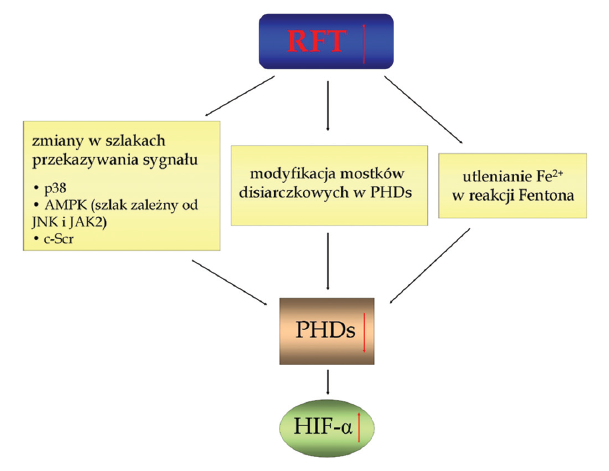 RFT

zmiany w szlakach przekazywania sygnału

• p38
• AMPK (szlak zależny od JNK i JAK2)
• c-Scr

modyfikacja mostków disiarczkowych w PHDs

utlenianie $Fe^{2+}$ w reakcji Fentona

PHDs

HIF-α